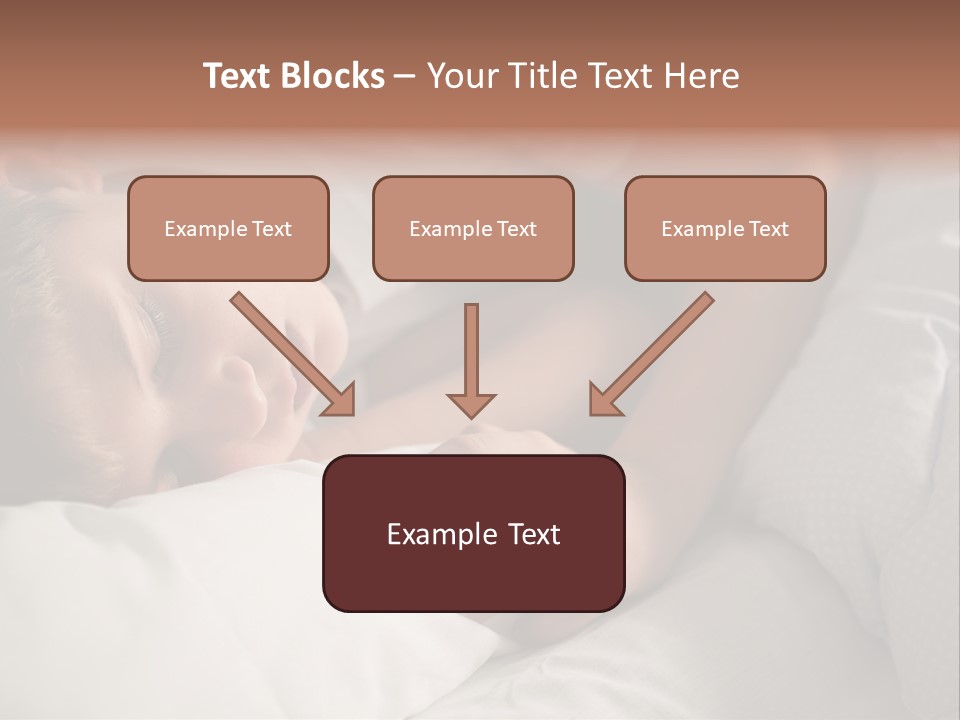 Text Blocks – Your Title Text Here

Example Text

Example Text

Example Text

Example Text